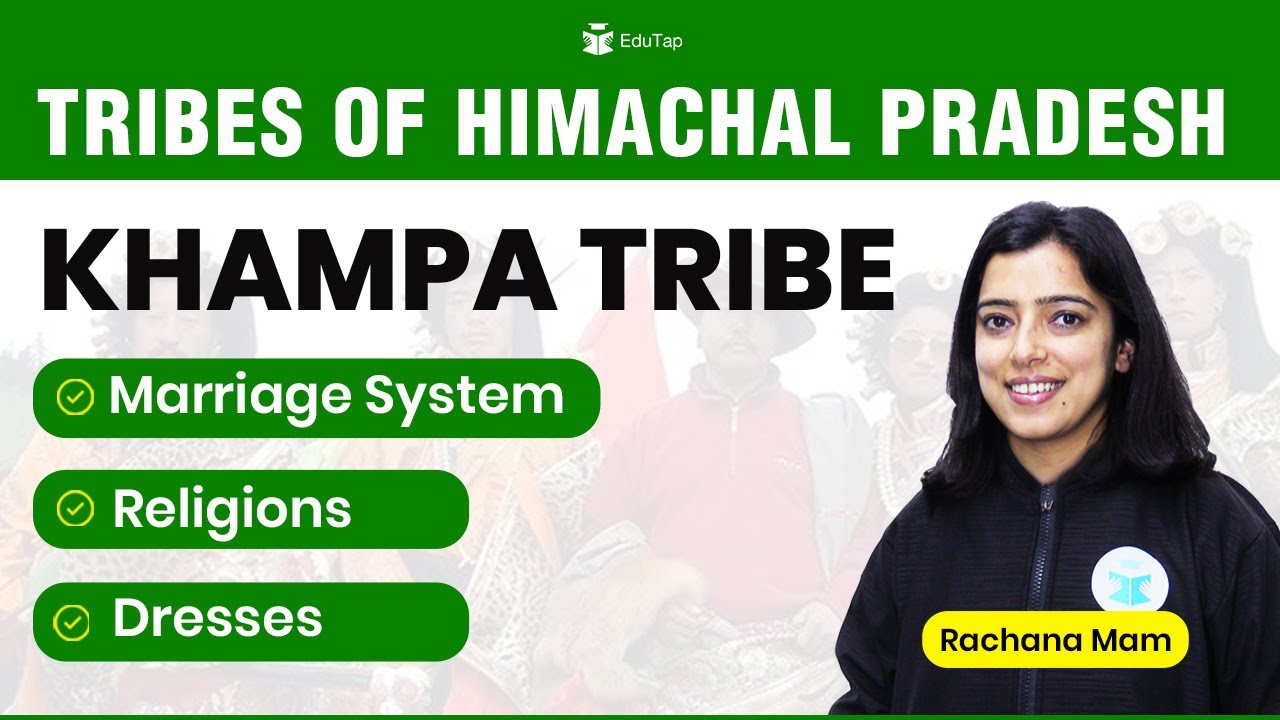 EduTap

TRIBES OF HIMACHAL PRADESH

KHAMPA TRIBE

Marriage System

Religions

Dresses

Rachana Mam